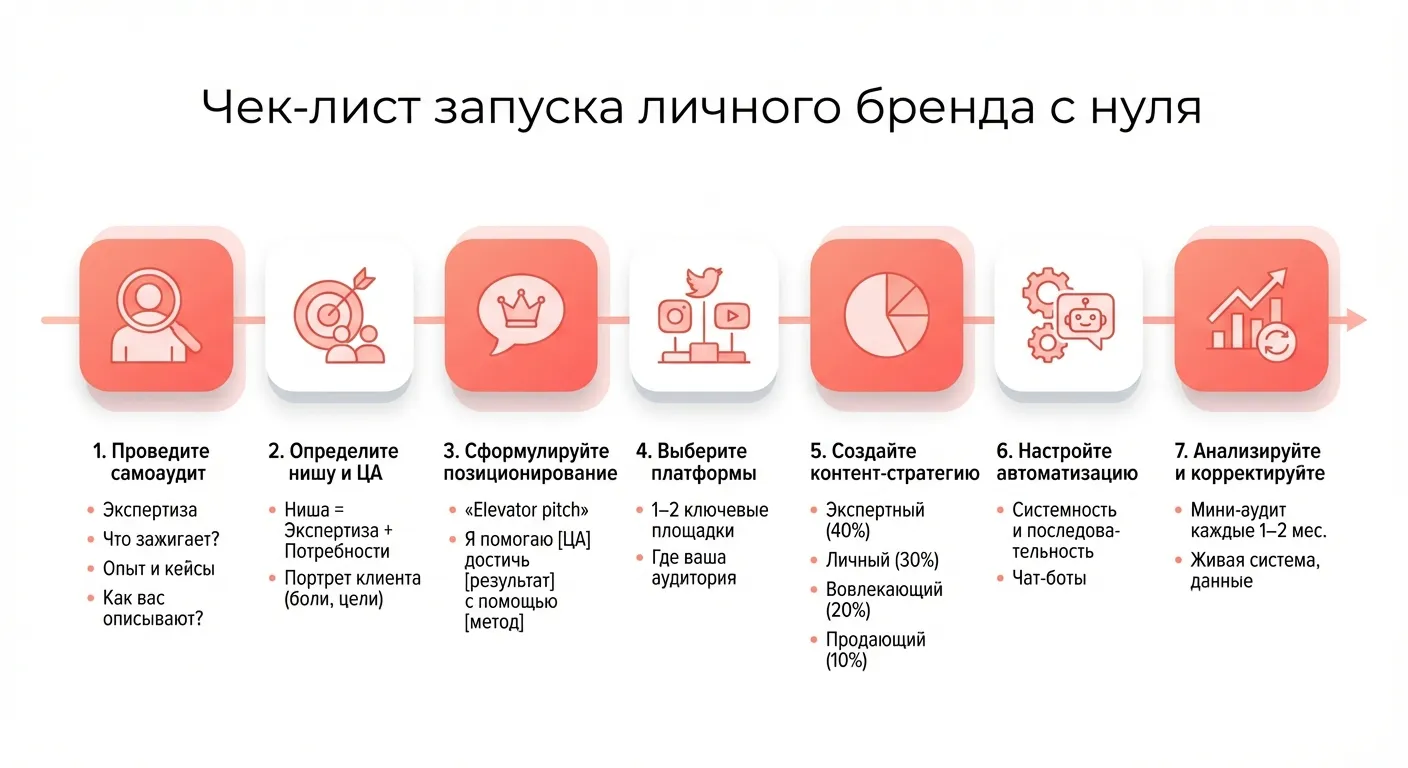 Чек-лист запуска личного бренда с нуля

1. Проведите самоаудит
- Экспертиза
- Что зажигает?
- Опыт и кейсы
- Как вас описывают?

2. Определите нишу и ЦА
- Ниша = Экспертиза + Потребности
- Портрет клиента (боли, цели)

3. Сформулируйте позиционирование
- «Elevator pitch»
- Я помогаю [ЦА] достичь [результат] с помощью [метод]

4. Выберите платформы
- 1–2 ключевые площадки
- Где ваша аудитория

5. Создайте контент-стратегию
- Экспертный (40%)
- Личный (30%)
- Вовлекающий (20%)
- Продающий (10%)

6. Настройте автоматизацию
- Системность и последовательность
- Чат-боты

7. Анализируйте и корректируйте
- Мини-аудит каждые 1–2 мес.
- Живая система, данные